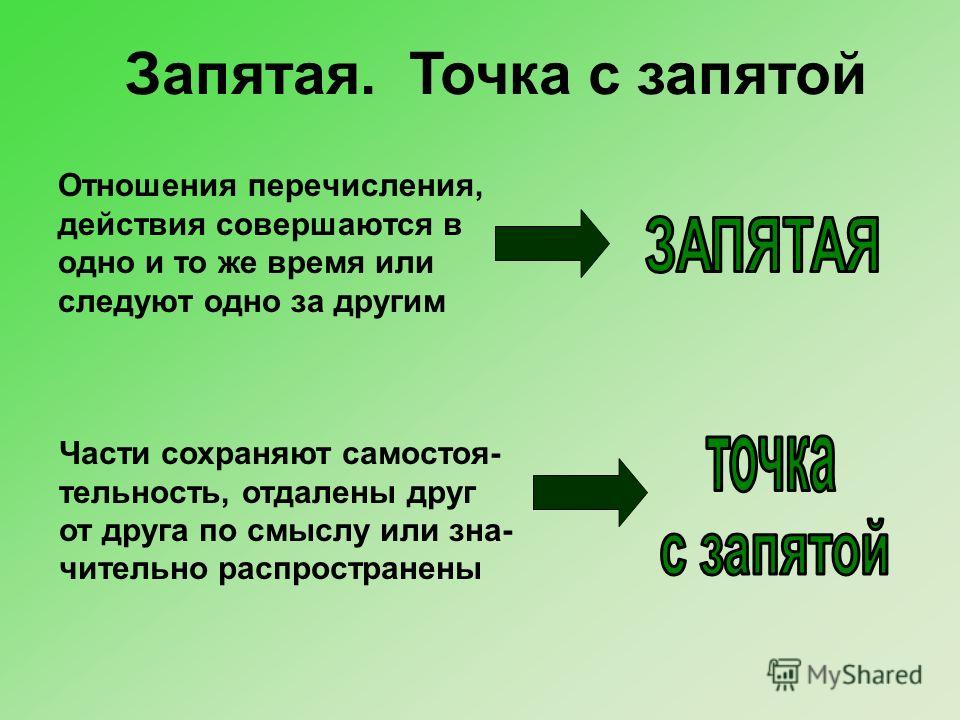 Запятая. Точка с запятой

Отношения перечисления, действия совершаются в одно и то же время или следуют одно за другим

ЗАПЯТАЯ

Части сохраняют самостоятельность, отдалены друг от друга по смыслу или значительно распространены

точка с запятой

MyShared